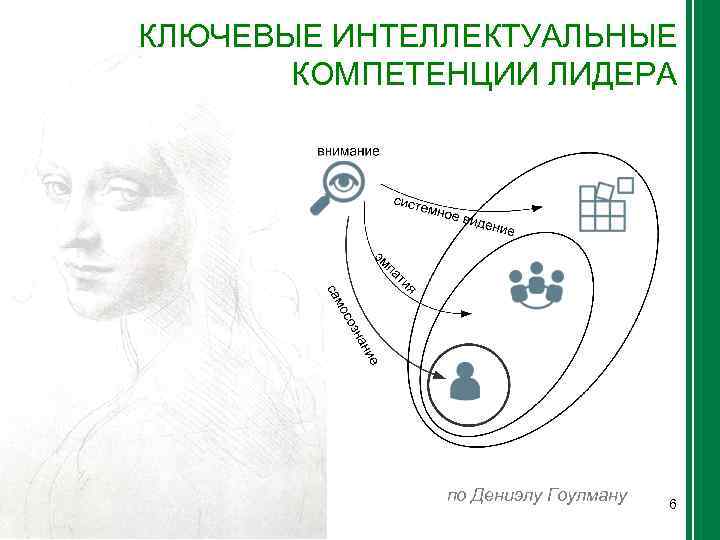 КЛЮЧЕВЫЕ ИНТЕЛЛЕКТУАЛЬНЫЕ КОМПЕТЕНЦИИ ЛИДЕРА

внимание

системное видение

эмпатия

самосознание

по Дениэлу Гоулману

6